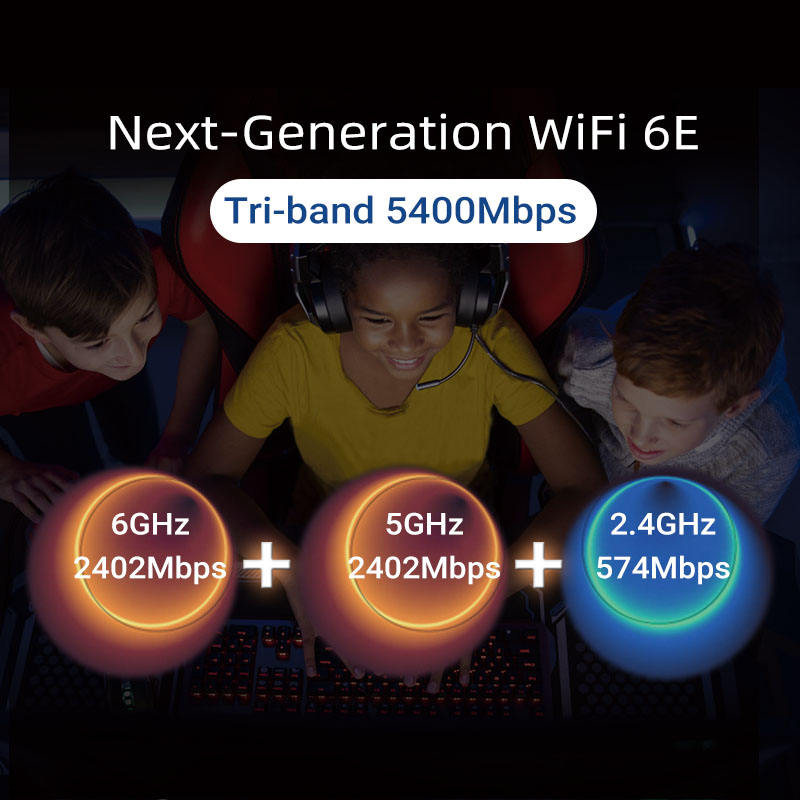 Next-Generation WiFi 6E

Tri-band 5400Mbps

6GHz
2402Mbps

+

5GHz
2402Mbps

+

2.4GHz
574Mbps